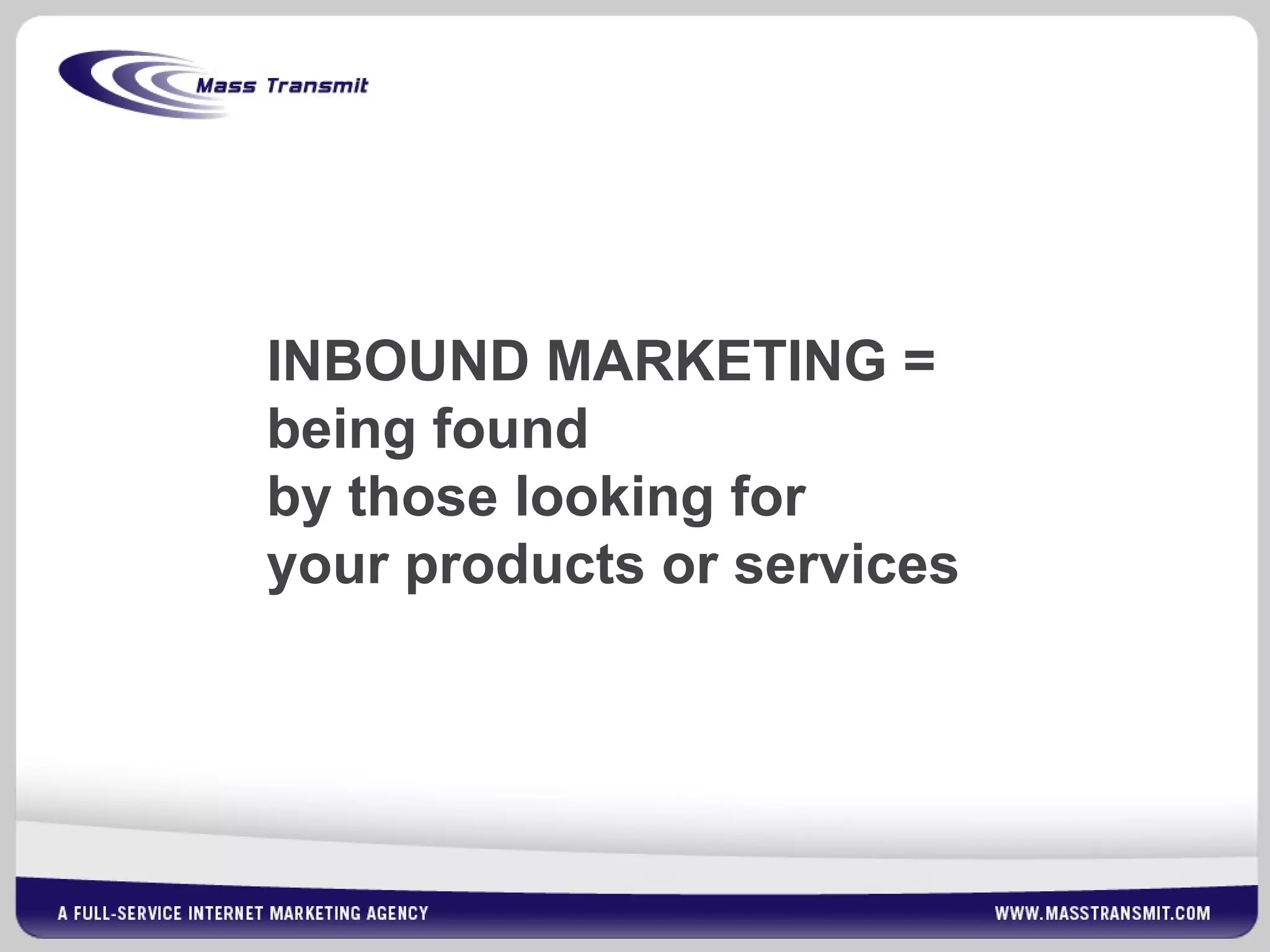 Mass Transmit

INBOUND MARKETING =
being found
by those looking for
your products or services

A FULL-SERVICE INTERNET MARKETING AGENCY

WWW.MASSTRANSMIT.COM